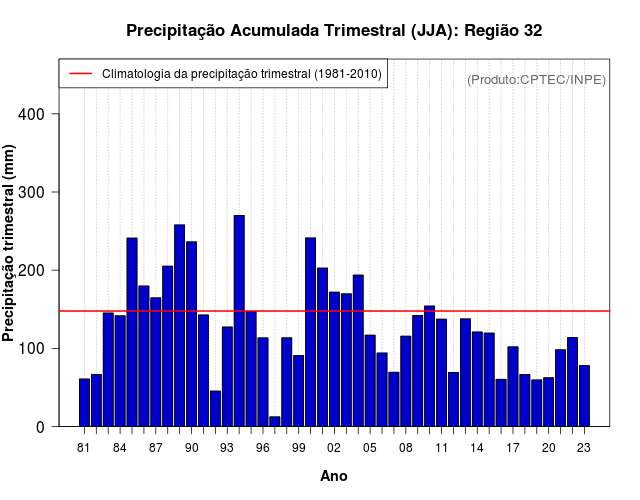 Precipitação Acumulada Trimestral (JJA): Região 32

Climatologia da precipitação trimestral (1981-2010)

(Produto:CPTEC/INPE)

Precipitação trimestral (mm)

400
300
200
100
0

81 84 87 90 93 96 99 02 05 08 11 14 17 20 23

Ano